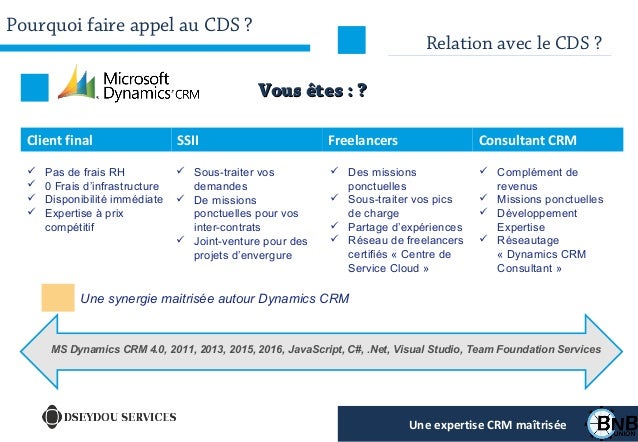 Pourquoi faire appel au CDS ?

Relation avec le CDS ?

Microsoft Dynamics CRM

Vous êtes : ?

| Client final | SSII | Freelancers | Consultant CRM |
|---|---|---|---|
| ✓ Pas de frais RH ✓ 0 Frais d'infrastructure ✓ Disponibilité immédiate ✓ Expertise à prix compétitif | ✓ Sous-traiter vos demandes ✓ De missions ponctuelles pour vos inter-contrats ✓ Joint-venture pour des projets d'envergure | ✓ Des missions ponctuelles ✓ Sous-traiter vos pics de charge ✓ Partage d'expériences ✓ Réseau de freelancers certifiés « Centre de Service Cloud » | ✓ Complément de revenus ✓ Missions ponctuelles ✓ Développement Expertise ✓ Réseautage « Dynamics CRM Consultant » |

Une synergie maitrisée autour Dynamics CRM

MS Dynamics CRM 4.0, 2011, 2013, 2015, 2016, JavaScript, C#, .Net, Visual Studio, Team Foundation Services

DSEYDOU SERVICES

Une expertise CRM maîtrisée

BNB UNION